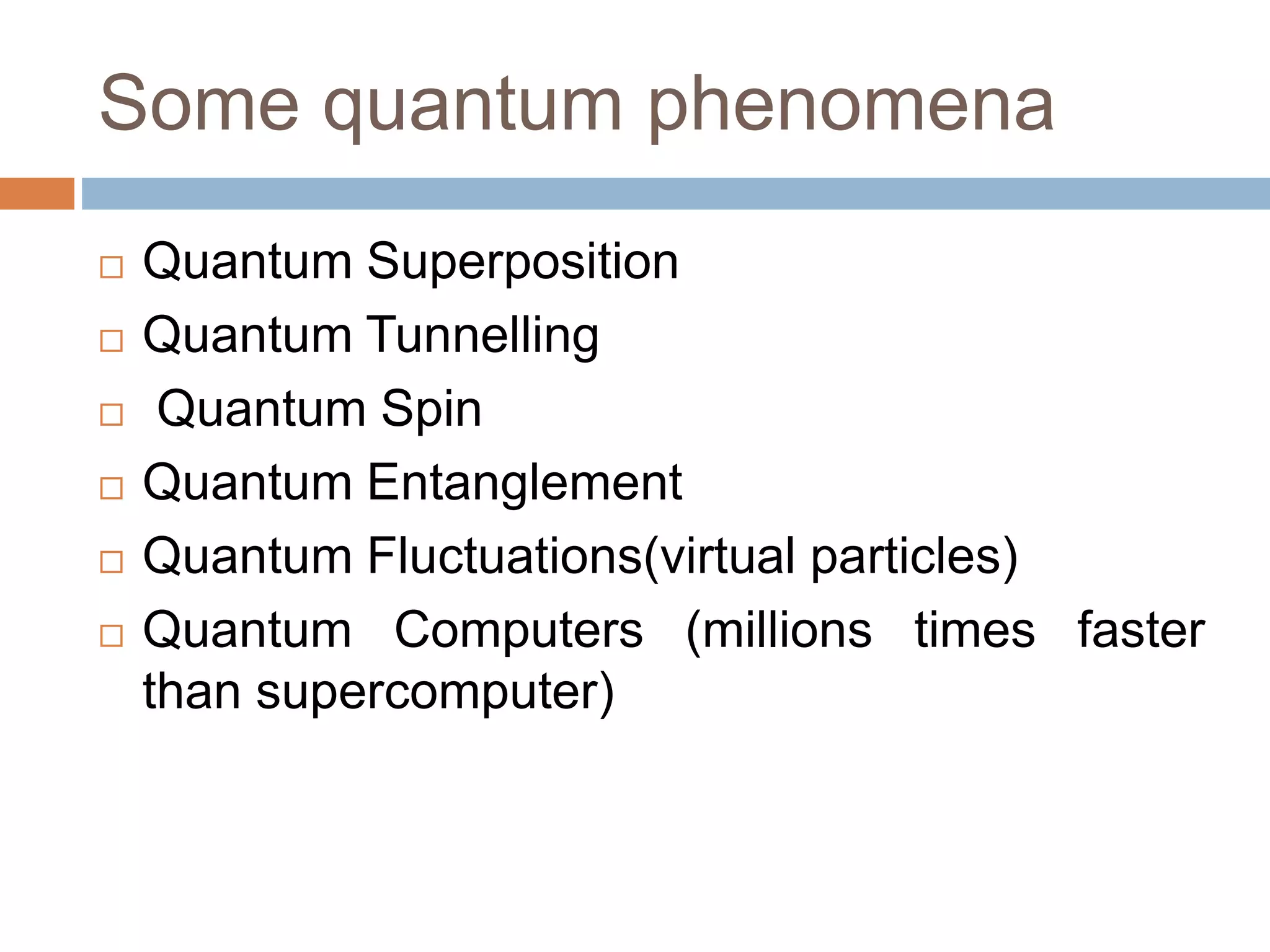 Some quantum phenomena

□ Quantum Superposition
□ Quantum Tunnelling
□ Quantum Spin
□ Quantum Entanglement
□ Quantum Fluctuations(virtual particles)
□ Quantum Computers (millions times faster than supercomputer)